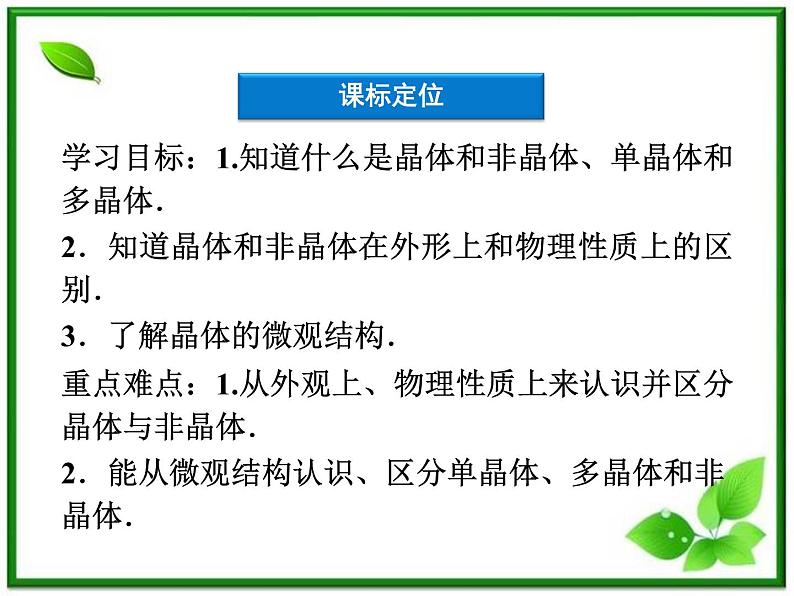 课标定位

学习目标：1.知道什么是晶体和非晶体、单晶体和多晶体.

2．知道晶体和非晶体在外形上和物理性质上的区别.

3．了解晶体的微观结构.

重点难点：1.从外观上、物理性质上来认识并区分晶体与非晶体.

2．能从微观结构认识、区分单晶体、多晶体和非晶体.